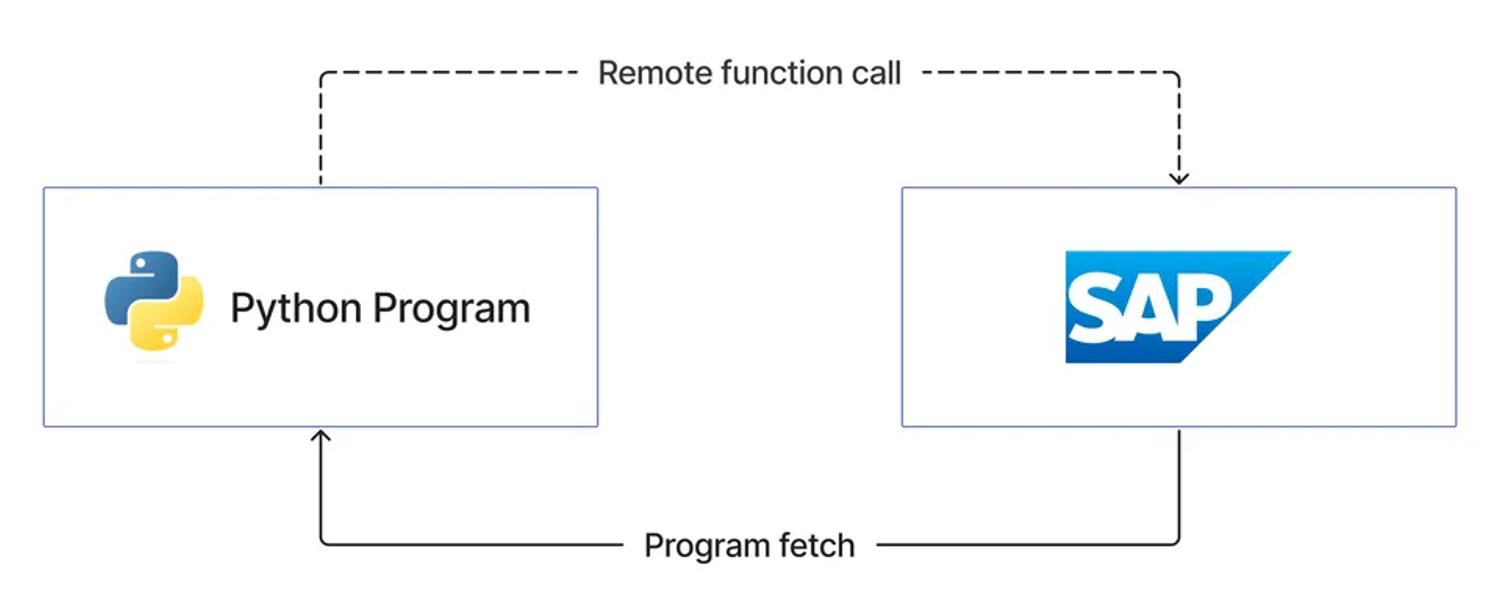 Remote function call

Python Program

SAP

Program fetch